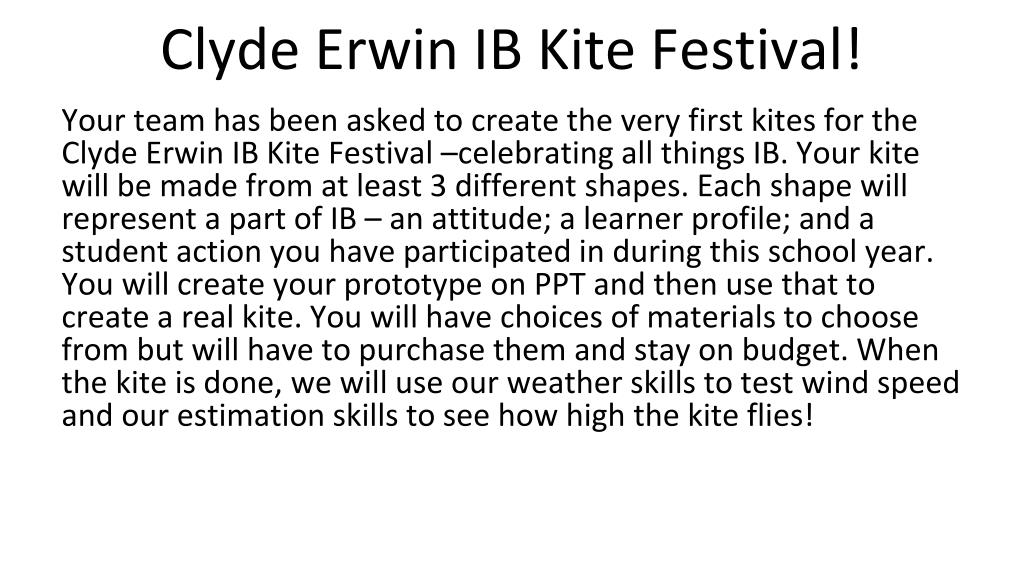 Clyde Erwin IB Kite Festival!

Your team has been asked to create the very first kites for the Clyde Erwin IB Kite Festival –celebrating all things IB. Your kite will be made from at least 3 different shapes. Each shape will represent a part of IB – an attitude; a learner profile; and a student action you have participated in during this school year. You will create your prototype on PPT and then use that to create a real kite. You will have choices of materials to choose from but will have to purchase them and stay on budget. When the kite is done, we will use our weather skills to test wind speed and our estimation skills to see how high the kite flies!